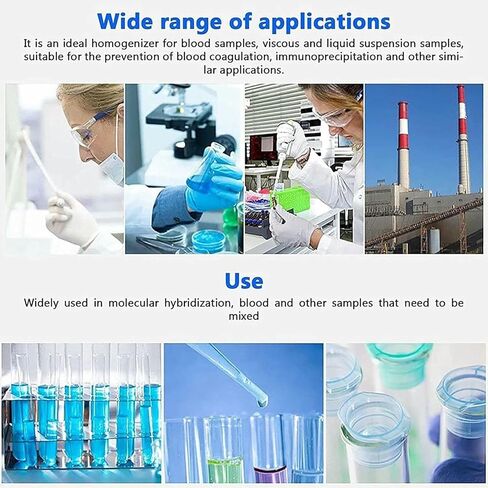 Wide range of applications

It is an ideal homogenizer for blood samples, viscous and liquid suspension samples, suitable for the prevention of blood coagulation, immunoprecipitation and other similar applications.

Use

Widely used in molecular hybridization, blood and other samples that need to be mixed